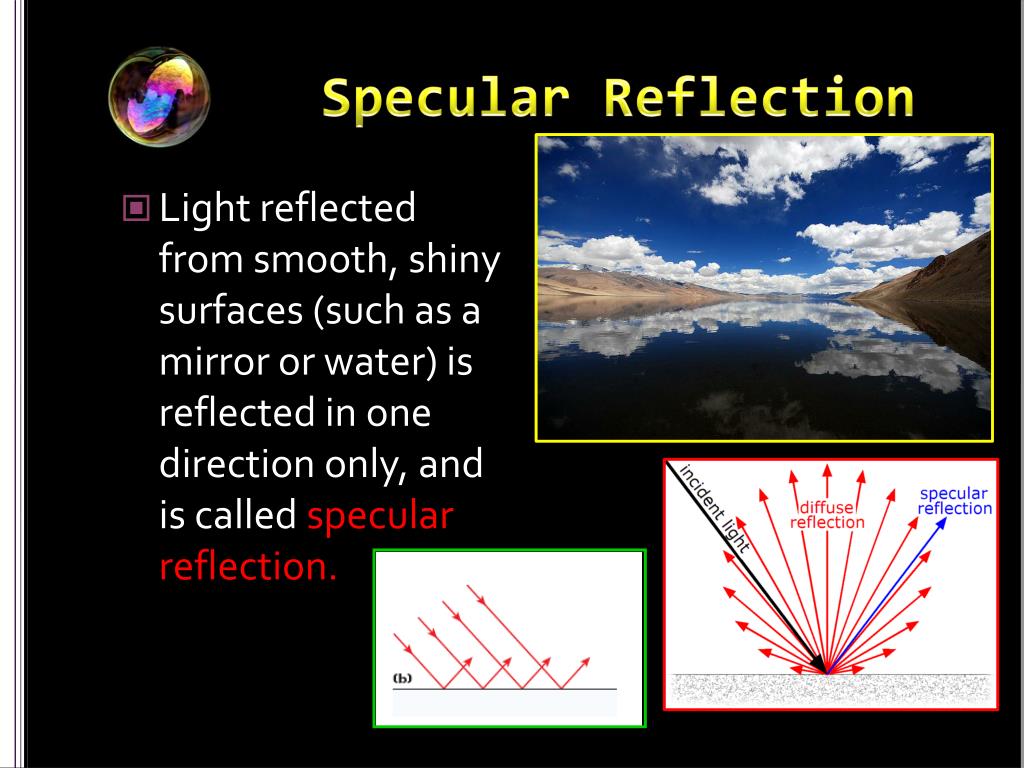 Specular Reflection

Light reflected from smooth, shiny surfaces (such as a mirror or water) is reflected in one direction only, and is called specular reflection.

(b)

incident light

diffuse reflection

specular reflection